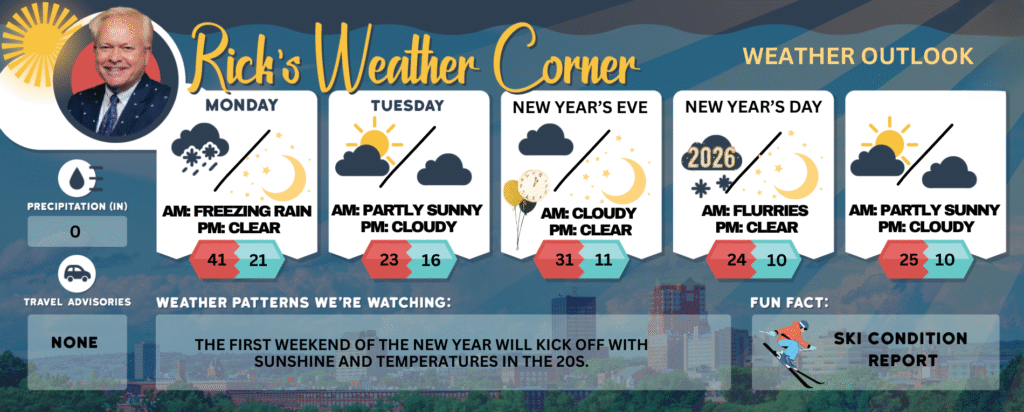 Rick's Weather Corner

WEATHER OUTLOOK

MONDAY
AM: FREEZING RAIN
PM: CLEAR
41 21

TUESDAY
AM: PARTLY SUNNY
PM: CLOUDY
23 16

NEW YEAR'S EVE
AM: CLOUDY
PM: CLEAR
31 11

NEW YEAR'S DAY
2026
AM: FLURRIES
PM: CLEAR
24 10

AM: PARTLY SUNNY
PM: CLOUDY
25 10

PRECIPITATION (IN)
0

TRAVEL ADVISORIES
NONE

WEATHER PATTERNS WE'RE WATCHING:
THE FIRST WEEKEND OF THE NEW YEAR WILL KICK OFF WITH SUNSHINE AND TEMPERATURES IN THE 20S.

FUN FACT:
SKI CONDITION REPORT